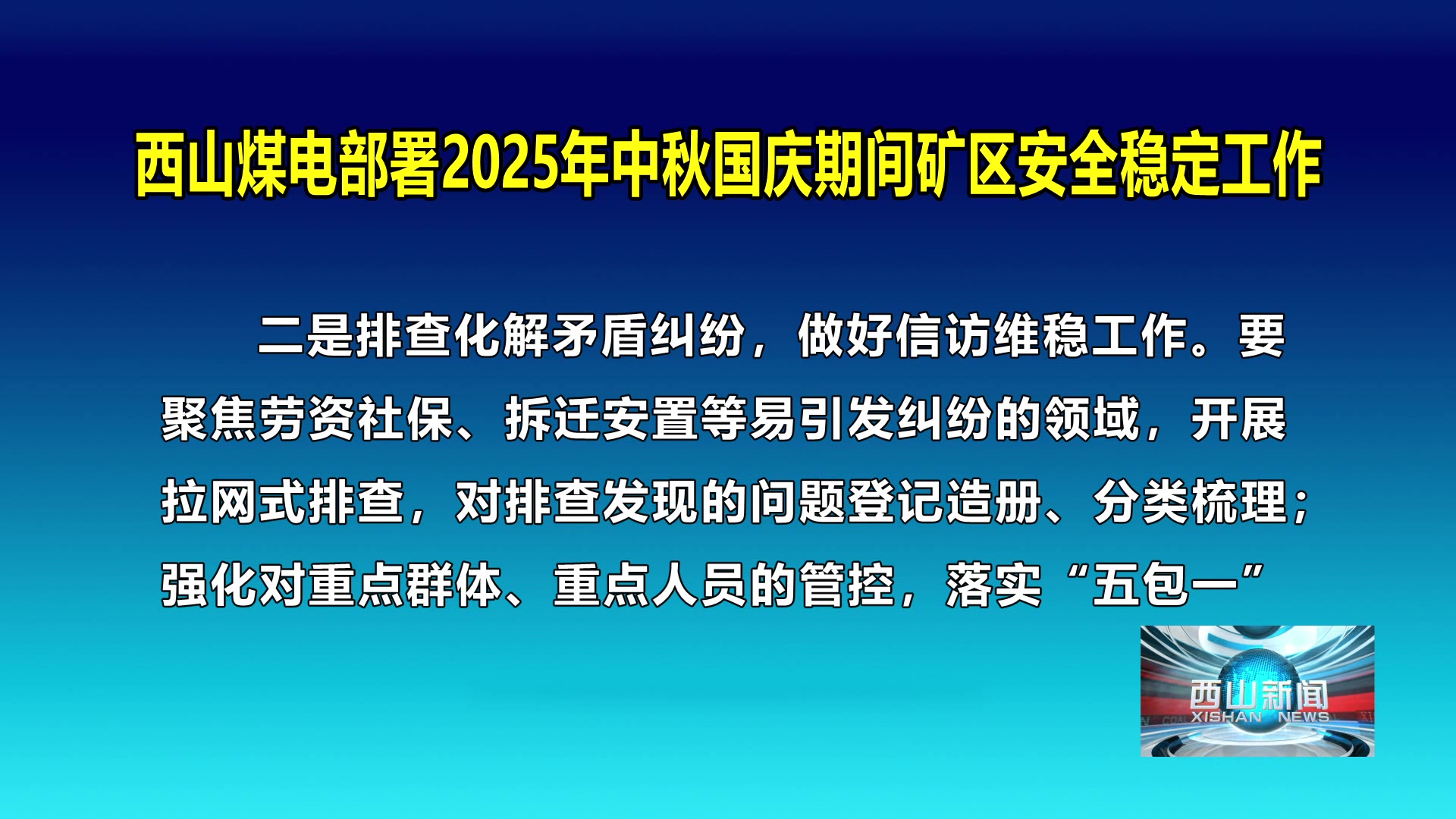 西山煤电部署2025年中秋国庆期间矿区安全稳定工作

二是排查化解矛盾纠纷，做好信访维稳工作。要聚焦劳资社保、拆迁安置等易引发纠纷的领域，开展拉网式排查，对排查发现的问题登记造册、分类梳理；强化对重点群体、重点人员的管控，落实“五包一”

西山新闻
XISHAN NEWS